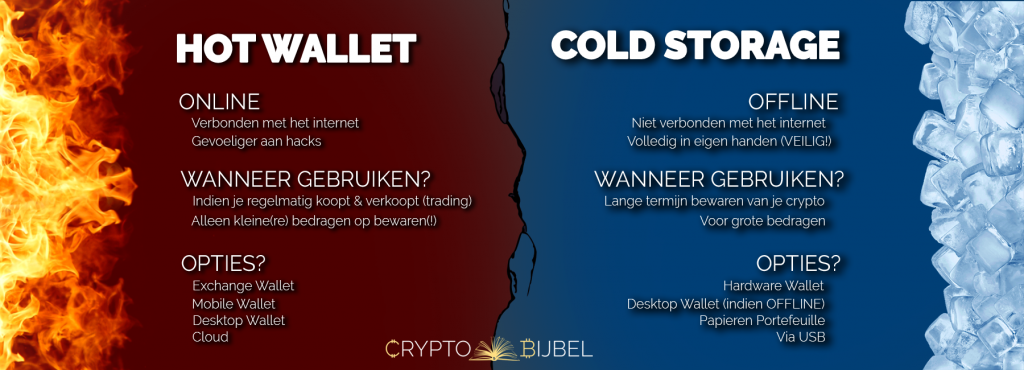 HOT WALLET

ONLINE
Verbonden met het internet
Gevoeliger aan hacks

WANNEER GEBRUIKEN?
Indien je regelmatig koopt & verkoopt (trading)
Alleen kleine(re) bedragen op bewaren(!)

OPTIES?
Exchange Wallet
Mobile Wallet
Desktop Wallet
Cloud

COLD STORAGE

OFFLINE
Niet verbonden met het internet
Volledig in eigen handen (VEILIG!)

WANNEER GEBRUIKEN?
Lange termijn bewaren van je crypto
Voor grote bedragen

OPTIES?
Hardware Wallet
Desktop Wallet (indien OFFLINE)
Papieren Portefeuille
Via USB

CRYPTO BIJBEL